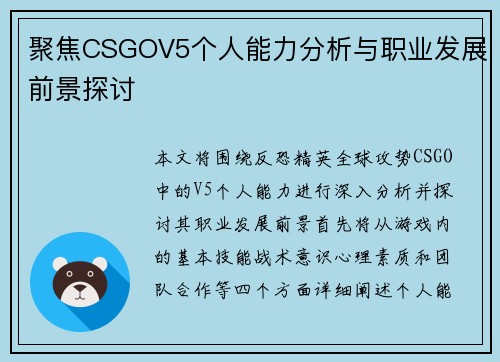 聚焦CSGOV5个人能力分析与职业发展前景探讨

本文将围绕反恐精英全球攻势CSGO中的V5个人能力进行深入分析并探讨其职业发展前景首先将从游戏内的基本技能战术意识心理素质和团队合作等四个方面详细阐述个人能